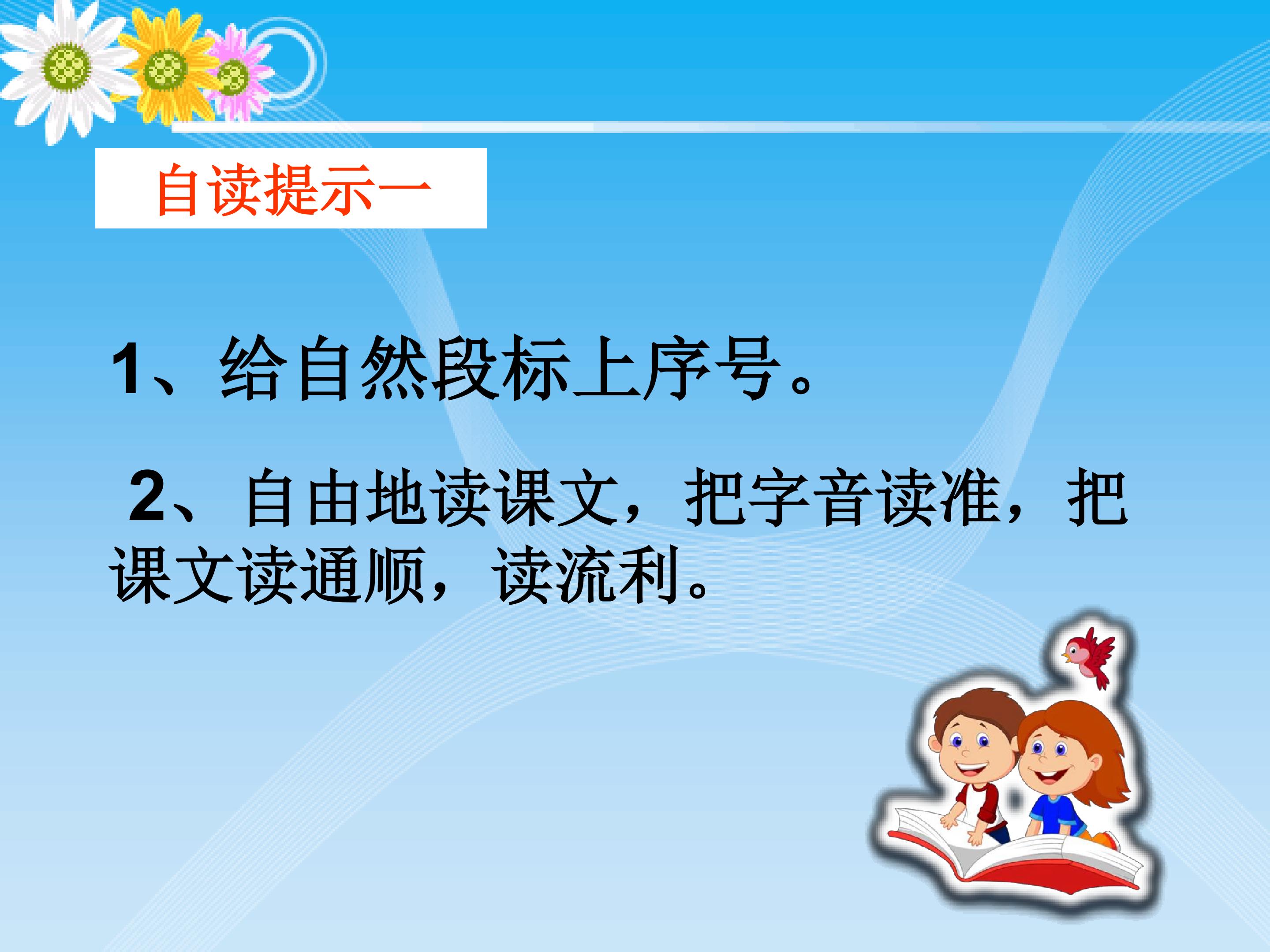 自读提示一

1、给自然段标上序号。

2、自由地读课文，把字音读准，把课文读通顺，读流利。